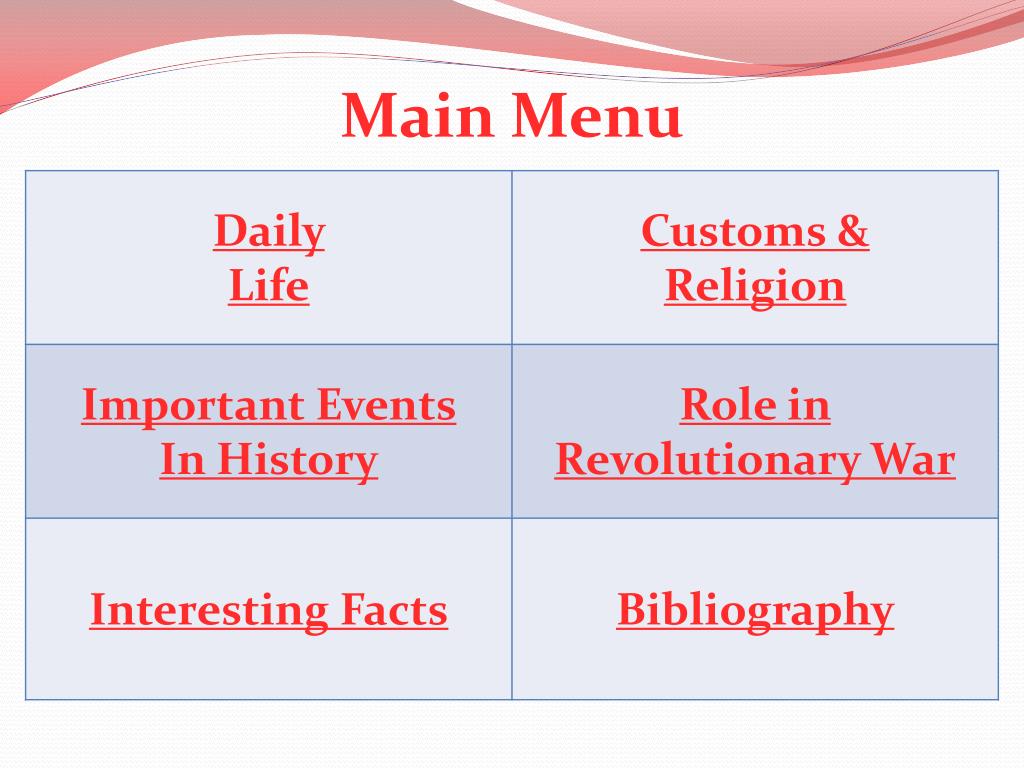 Main Menu

| Daily Life | Customs & Religion |
|---|---|
| Important Events In History | Role in Revolutionary War |
| Interesting Facts | Bibliography |